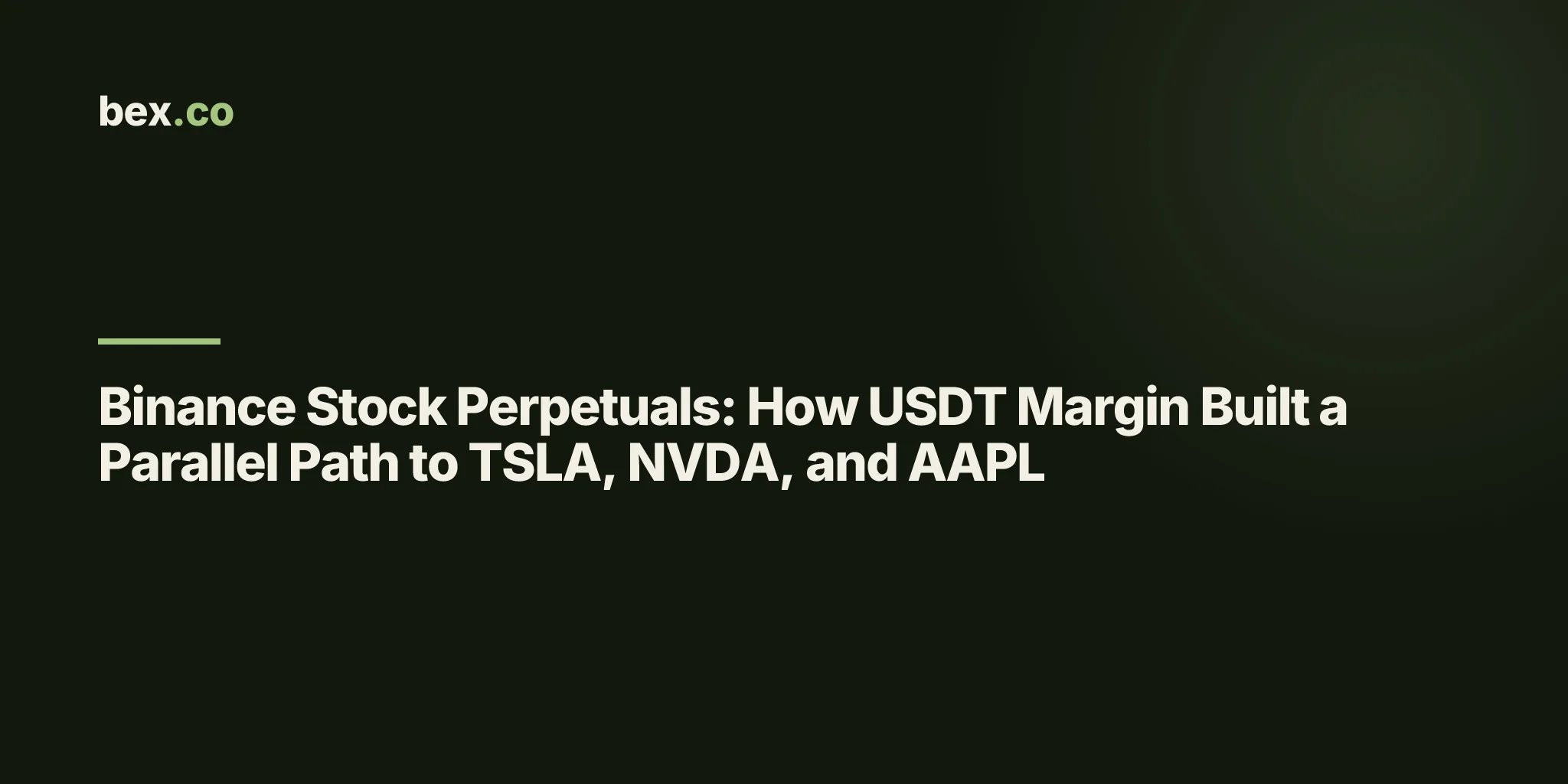 bex.co

Binance Stock Perpetuals: How USDT Margin Built a Parallel Path to TSLA, NVDA, and AAPL